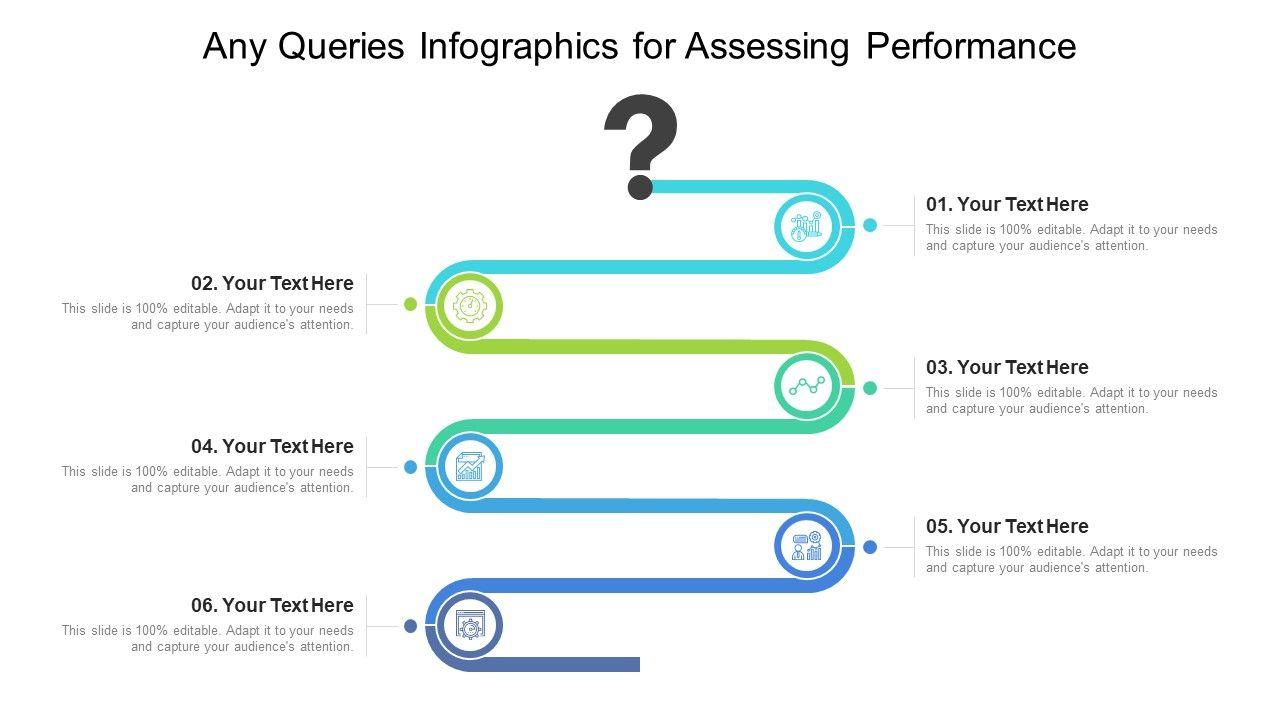 Any Queries Infographics for Assessing Performance

?

01. Your Text Here
This slide is 100% editable. Adapt it to your needs and capture your audience's attention.

02. Your Text Here
This slide is 100% editable. Adapt it to your needs and capture your audience's attention.

03. Your Text Here
This slide is 100% editable. Adapt it to your needs and capture your audience's attention.

04. Your Text Here
This slide is 100% editable. Adapt it to your needs and capture your audience's attention.

05. Your Text Here
This slide is 100% editable. Adapt it to your needs and capture your audience's attention.

06. Your Text Here
This slide is 100% editable. Adapt it to your needs and capture your audience's attention.